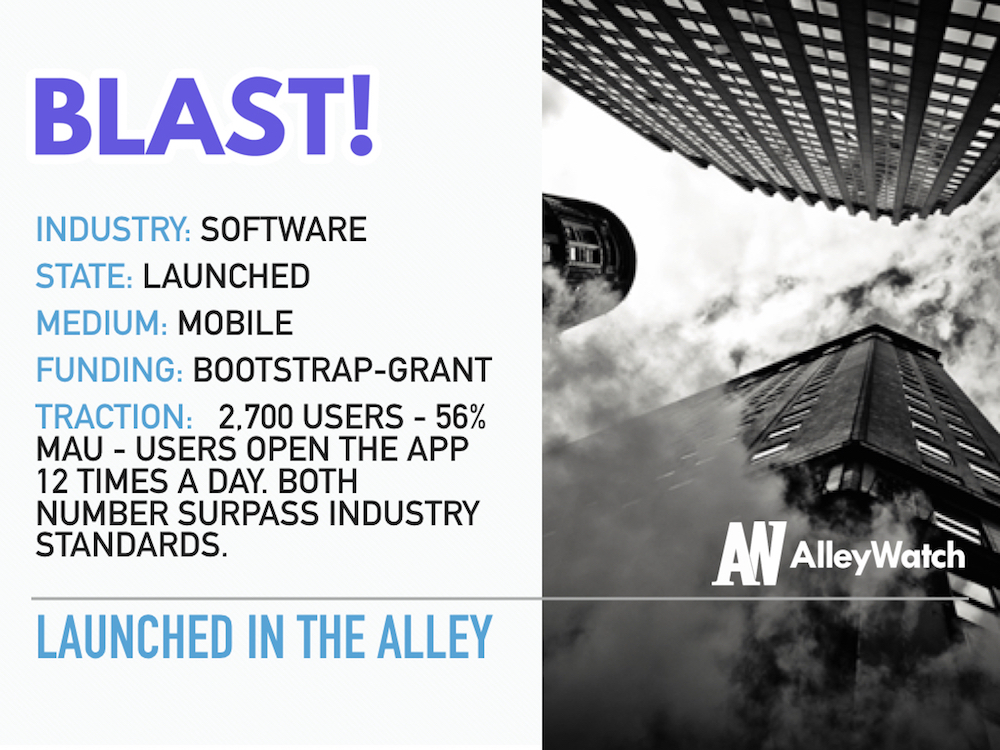 BLAST!

INDUSTRY: SOFTWARE
STATE: LAUNCHED
MEDIUM: MOBILE
FUNDING: BOOTSTRAP-GRANT
TRACTION: 2,700 USERS - 56% MAU - USERS OPEN THE APP 12 TIMES A DAY. BOTH NUMBER SURPASS INDUSTRY STANDARDS.

AW AlleyWatch

LAUNCHED IN THE ALLEY